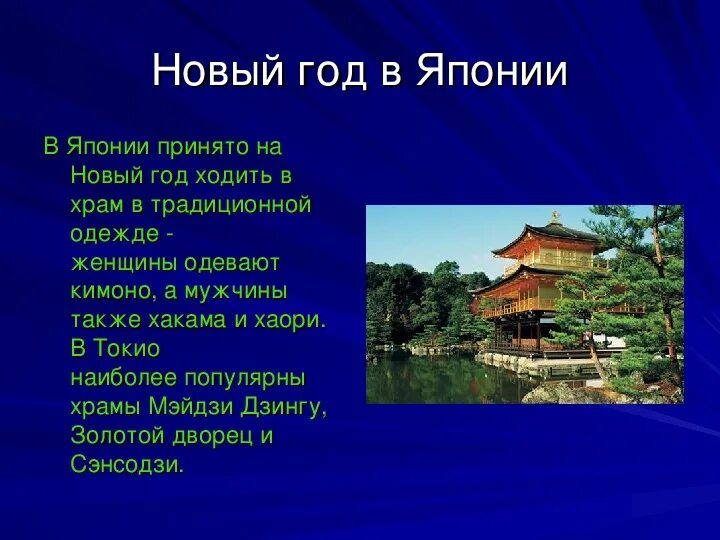 Новый год в Японии

В Японии принято на Новый год ходить в храм в традиционной одежде - женщины одевают кимоно, а мужчины также хакама и хаори. В Токио наиболее популярны храмы Мэйдзи Дзингу, Золотой дворец и Сэнсодзи.